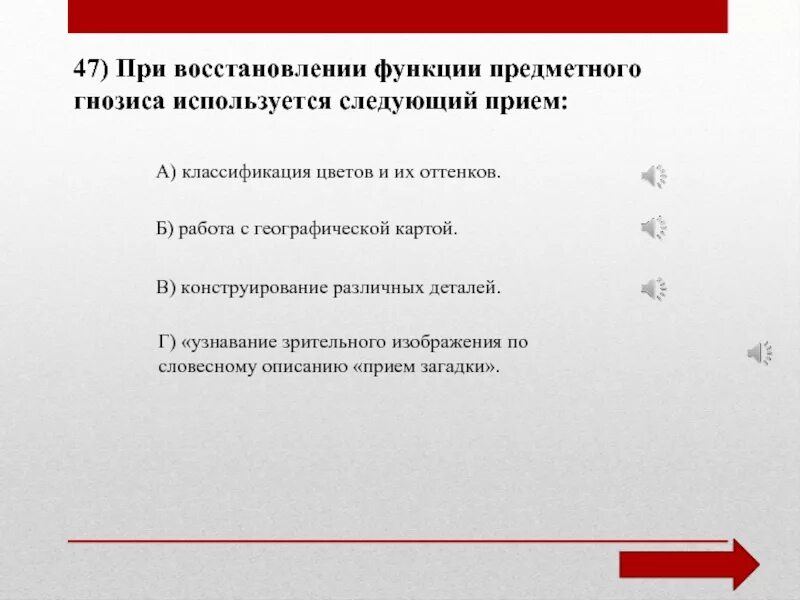 47) При восстановлении функции предметного гнозиса используется следующий прием:

А) классификация цветов и их оттенков.

Б) работа с географической картой.

В) конструирование различных деталей.

Г) «узнавание зрительного изображения по словесному описанию «прием загадки».